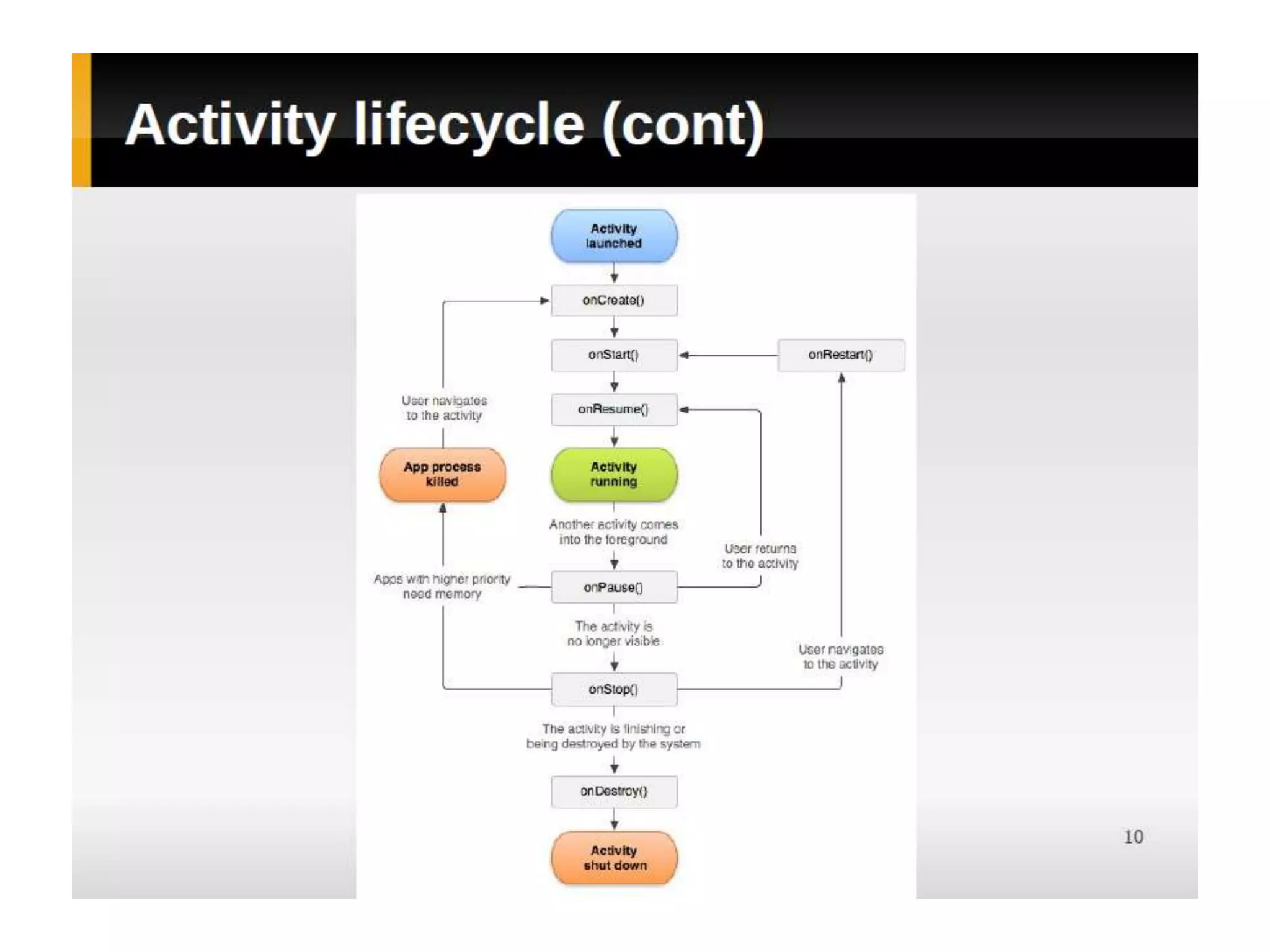 Activity lifecycle (cont)

Activity launched

onCreate()

onStart()

onRestart()

User navigates to the activity

onResume()

App process killed

Activity running

Another activity comes into the foreground

User returns to the activity

Apps with higher priority need memory

onPause()

The activity is no longer visible

User navigates to the activity

onStop()

The activity is finishing or being destroyed by the system

onDestroy()

Activity shut down

10